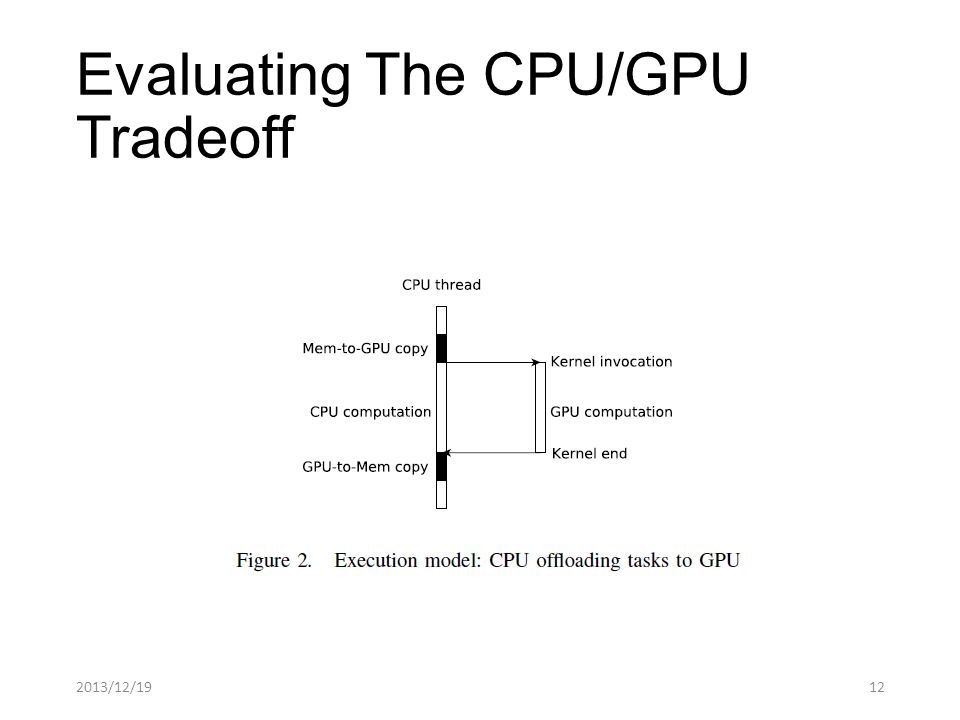 Evaluating The CPU/GPU Tradeoff

CPU thread

Mem-to-GPU copy

Kernel invocation

CPU computation

GPU computation

Kernel end

GPU-to-Mem copy

Figure 2. Execution model: CPU offloading tasks to GPU

2013/12/19

12